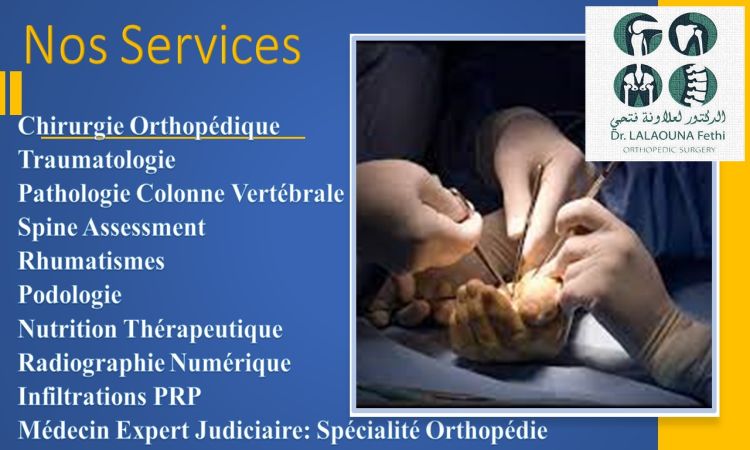 Nos Services

Chirurgie Orthopédique
Traumatologie
Pathologie Colonne Vertébrale
Spine Assessment
Rhumatismes
Podologie
Nutrition Thérapeutique
Radiographie Numérique
Infiltrations PRP
Médecin Expert Judiciaire: Spécialité Orthopédie

الدكتور لعلاونة فتحي
Dr. LALAOUNA Fethi
ORTHOPEDIC SURGERY